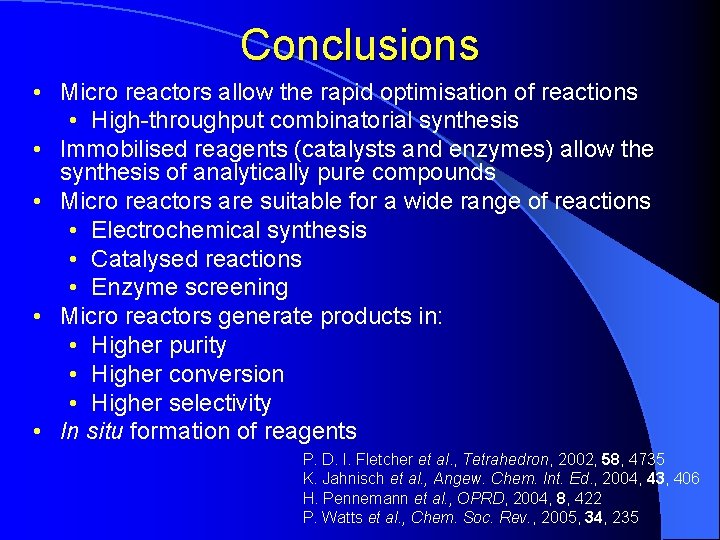 Conclusions

• Micro reactors allow the rapid optimisation of reactions
 • High-throughput combinatorial synthesis
• Immobilised reagents (catalysts and enzymes) allow the synthesis of analytically pure compounds
• Micro reactors are suitable for a wide range of reactions
 • Electrochemical synthesis
 • Catalysed reactions
 • Enzyme screening
• Micro reactors generate products in:
 • Higher purity
 • Higher conversion
 • Higher selectivity
• In situ formation of reagents

P. D. I. Fletcher et al., Tetrahedron, 2002, 58, 4735
K. Jahnisch et al., Angew. Chem. Int. Ed., 2004, 43, 406
H. Pennemann et al., OPRD, 2004, 8, 422
P. Watts et al., Chem. Soc. Rev., 2005, 34, 235